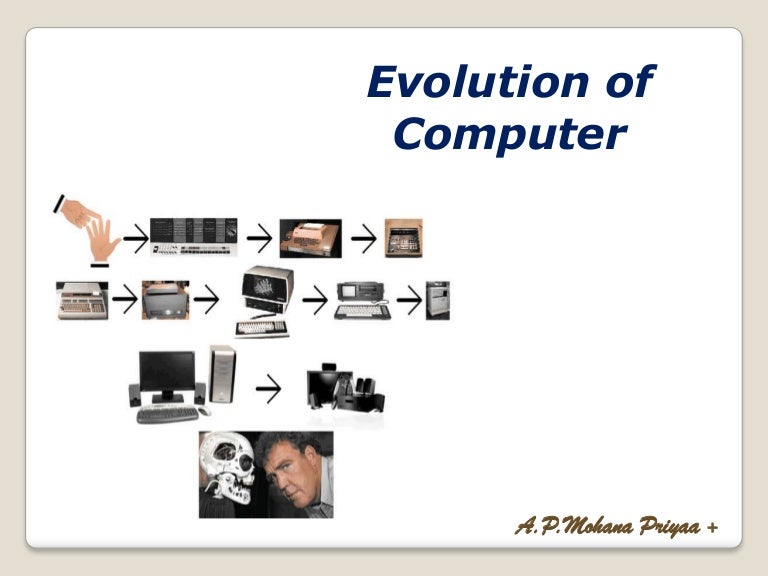 Evolution of Computer

A.P.Mohana Priyaa +